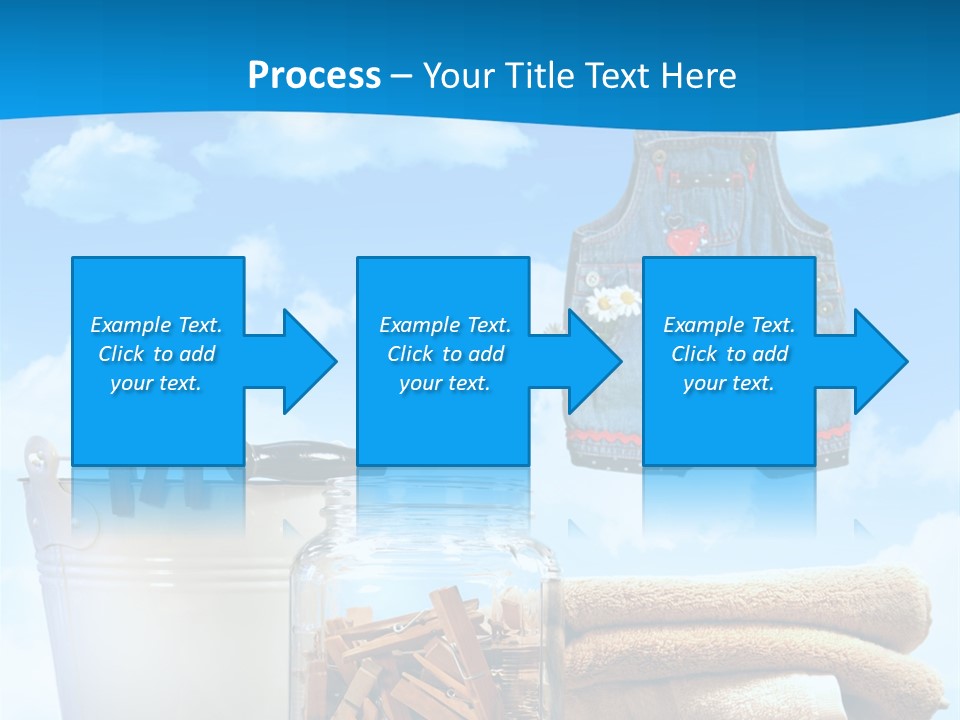 Process – Your Title Text Here

Example Text. Click to add your text.

Example Text. Click to add your text.

Example Text. Click to add your text.